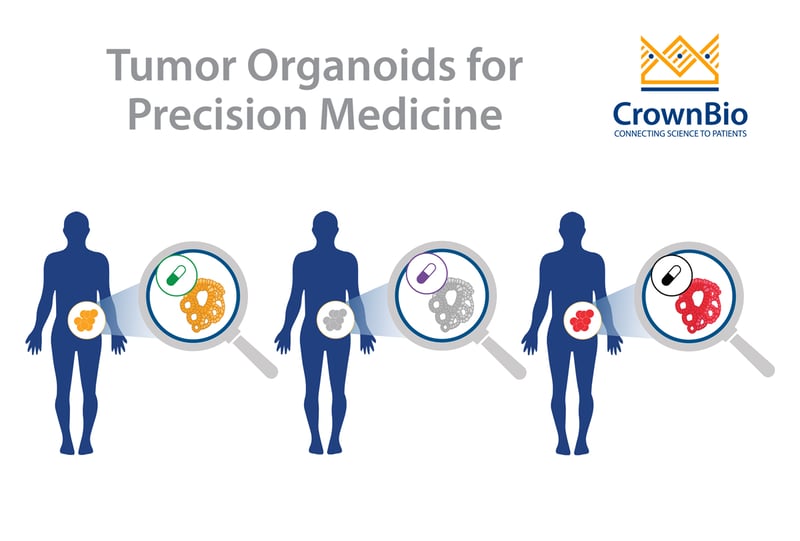 Tumor Organoids for Precision Medicine

CrownBio
CONNECTING SCIENCE TO PATIENTS